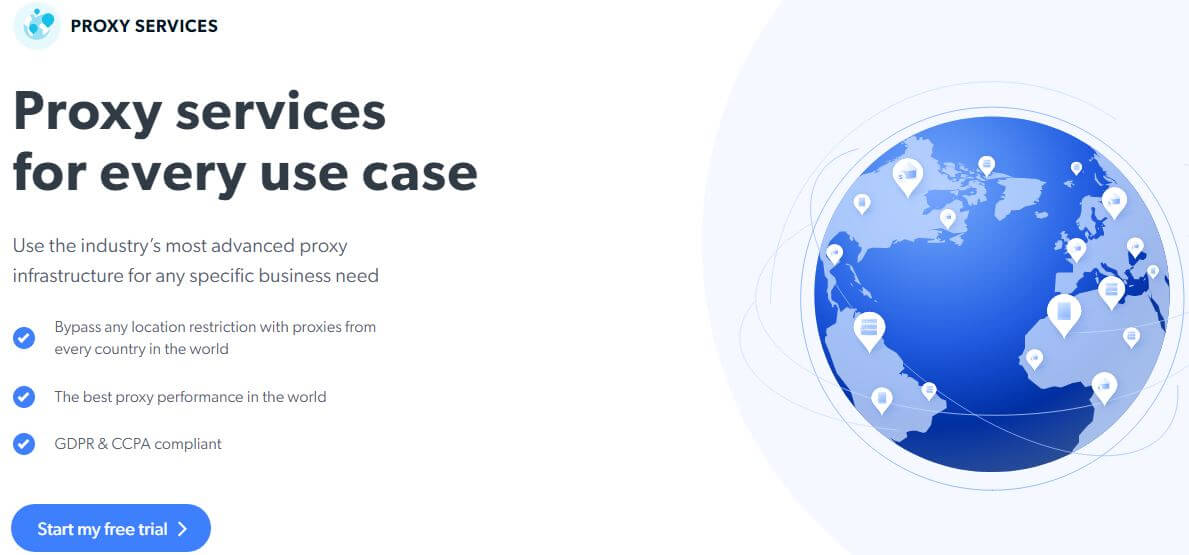 PROXY SERVICES

Proxy services for every use case

Use the industry's most advanced proxy infrastructure for any specific business need

Bypass any location restriction with proxies from every country in the world

The best proxy performance in the world

GDPR & CCPA compliant

Start my free trial